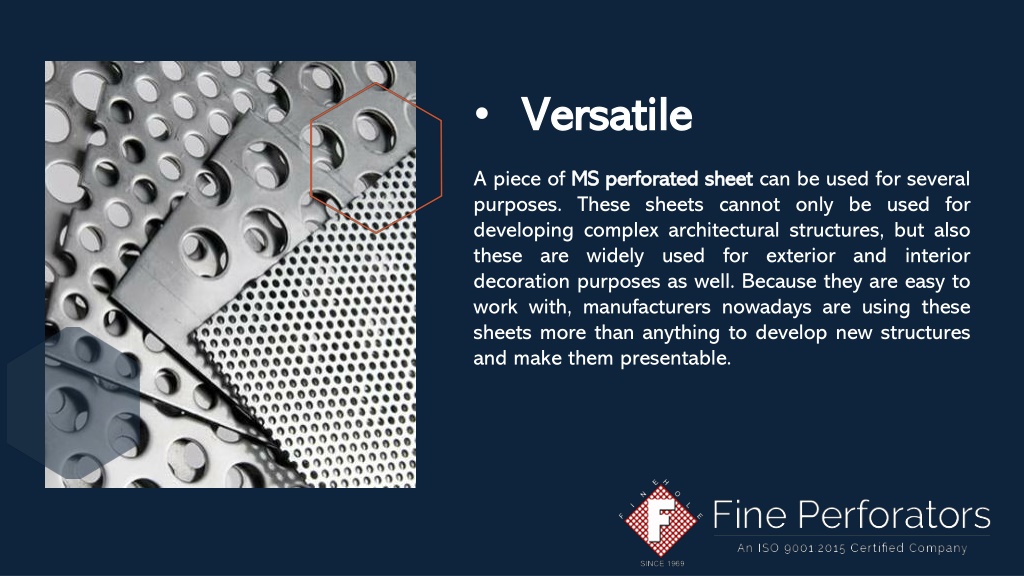 • Versatile

A piece of MS perforated sheet can be used for several purposes. These sheets cannot only be used for developing complex architectural structures, but also these are widely used for exterior and interior decoration purposes as well. Because they are easy to work with, manufacturers nowadays are using these sheets more than anything to develop new structures and make them presentable.

FINEHOLE
F
SINCE 1969
Fine Perforators
An ISO 9001:2015 Certified Company